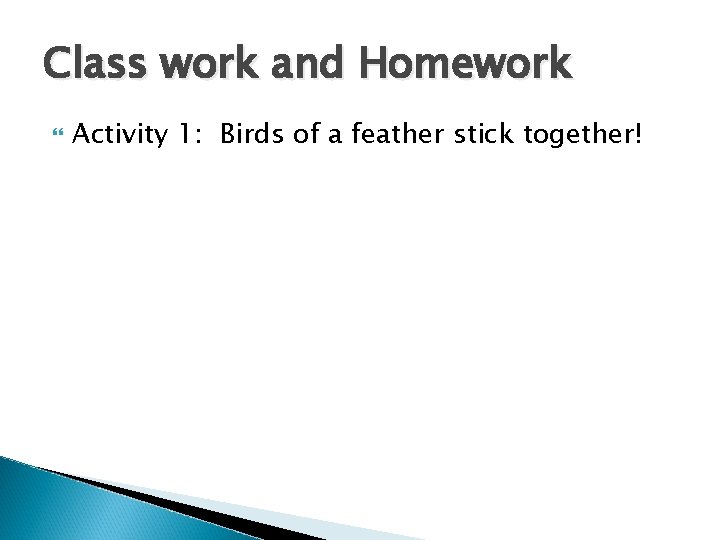 Class work and Homework

Activity 1:  Birds of a feather stick together!